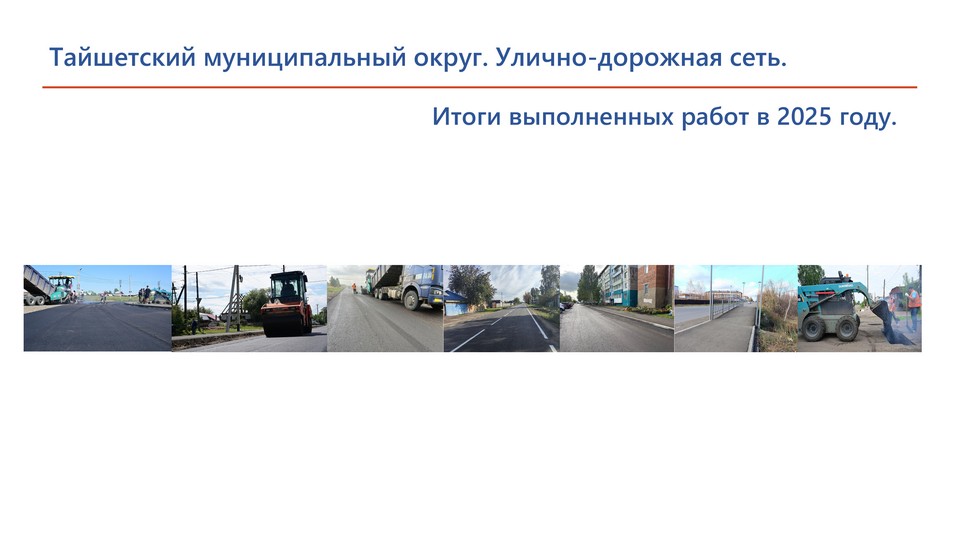 Тайшетский муниципальный округ. Улично-дорожная сеть.

Итоги выполненных работ в 2025 году.